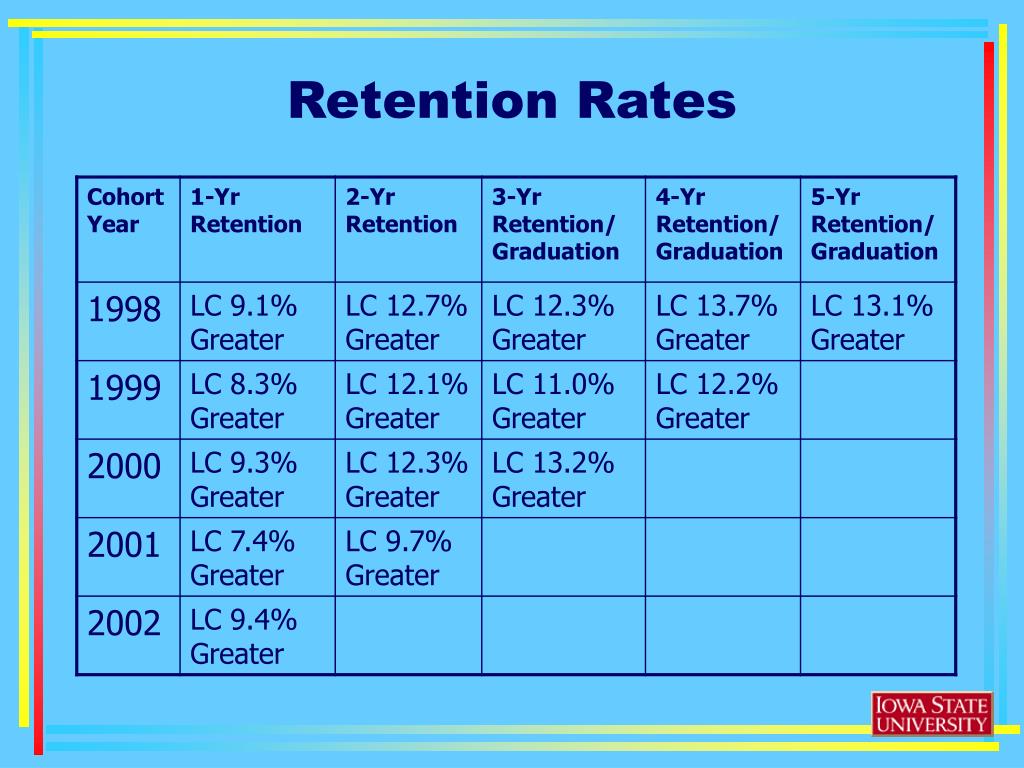 Retention Rates

| Cohort Year | 1-Yr Retention | 2-Yr Retention | 3-Yr Retention/ Graduation | 4-Yr Retention/ Graduation | 5-Yr Retention/ Graduation |
|---|---|---|---|---|---|
| 1998 | LC 9.1% Greater | LC 12.7% Greater | LC 12.3% Greater | LC 13.7% Greater | LC 13.1% Greater |
| 1999 | LC 8.3% Greater | LC 12.1% Greater | LC 11.0% Greater | LC 12.2% Greater | |
| 2000 | LC 9.3% Greater | LC 12.3% Greater | LC 13.2% Greater | | |
| 2001 | LC 7.4% Greater | LC 9.7% Greater | | | |
| 2002 | LC 9.4% Greater | | | | |

IOWA STATE UNIVERSITY